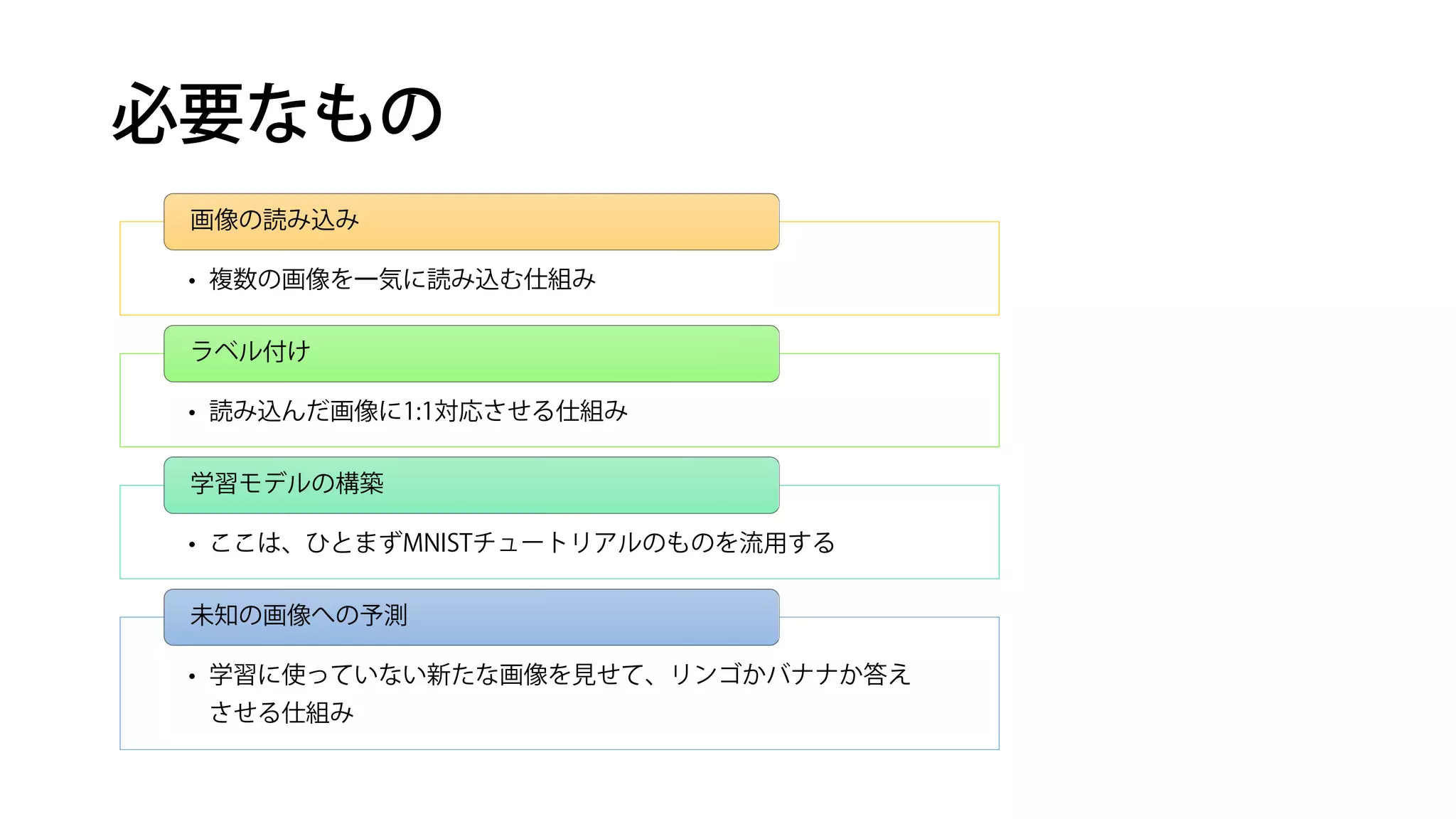 必要なもの

画像の読み込み

• 複数の画像を一気に読み込む仕組み

ラベル付け

• 読み込んだ画像に1:1対応させる仕組み

学習モデルの構築

• ここは、ひとまずMNISTチュートリアルのものを流用する

未知の画像への予測

• 学習に使っていない新たな画像を見せて、リンゴかバナナか答えさせる仕組み